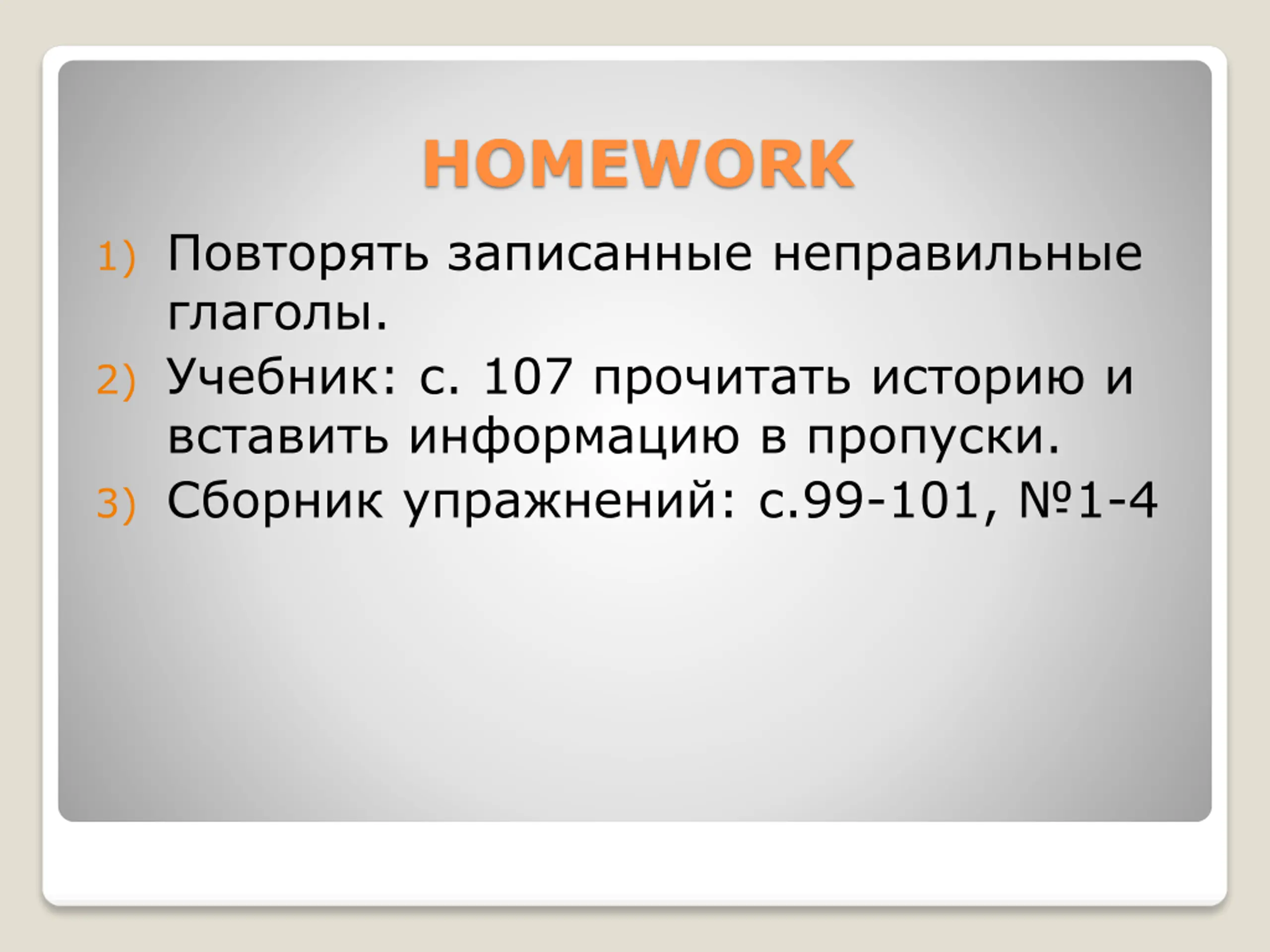 HOMEWORK

1) Повторять записанные неправильные глаголы.
2) Учебник: с. 107 прочитать историю и вставить информацию в пропуски.
3) Сборник упражнений: с.99-101, №1-4